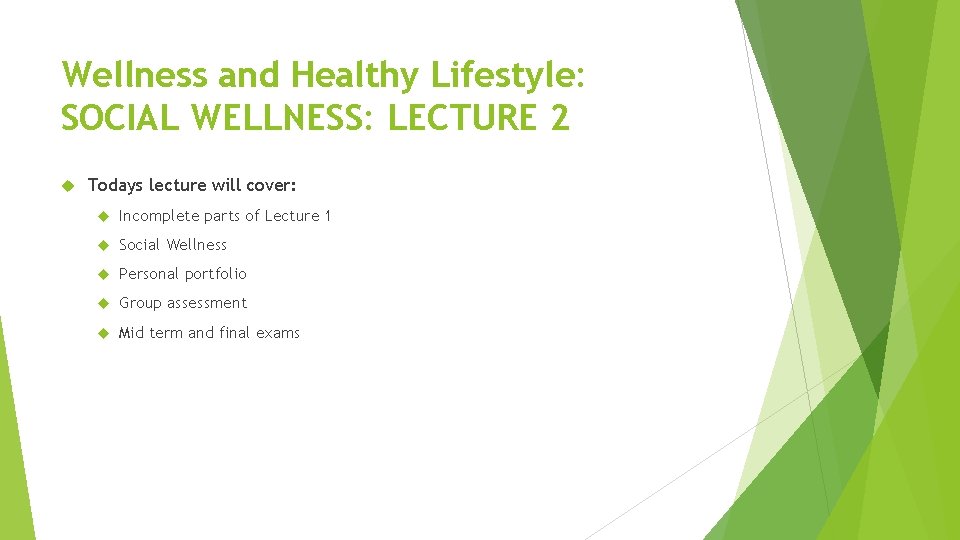 Wellness and Healthy Lifestyle: SOCIAL WELLNESS: LECTURE 2

Todays lecture will cover:

Incomplete parts of Lecture 1

Social Wellness

Personal portfolio

Group assessment

Mid term and final exams